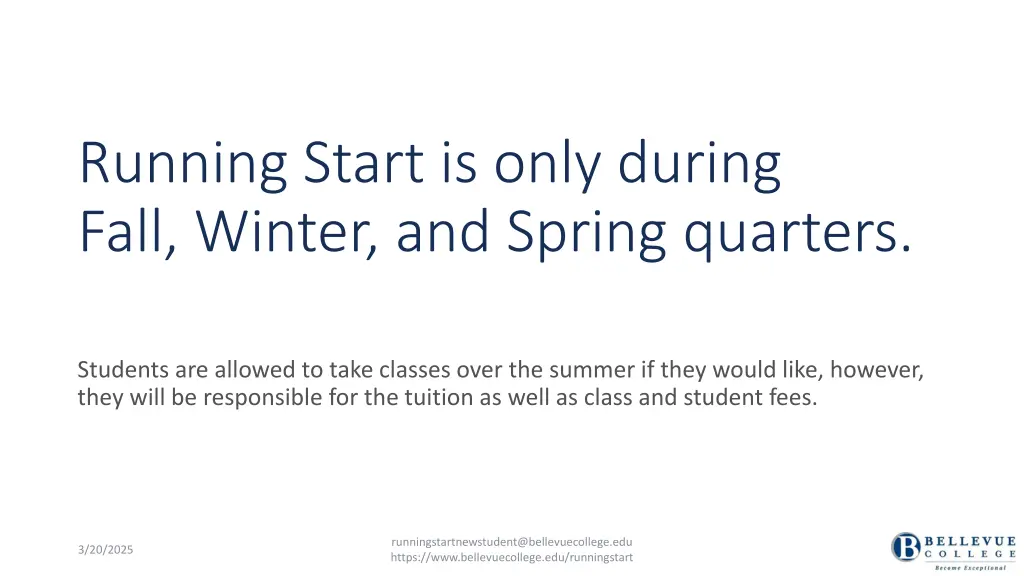 Running Start is only during Fall, Winter, and Spring quarters.

Students are allowed to take classes over the summer if they would like, however, they will be responsible for the tuition as well as class and student fees.

3/20/2025

runningstartnewstudent@bellevuecollege.edu
https://www.bellevuecollege.edu/runningstart

B BELLEVUE COLLEGE
Become Exceptional